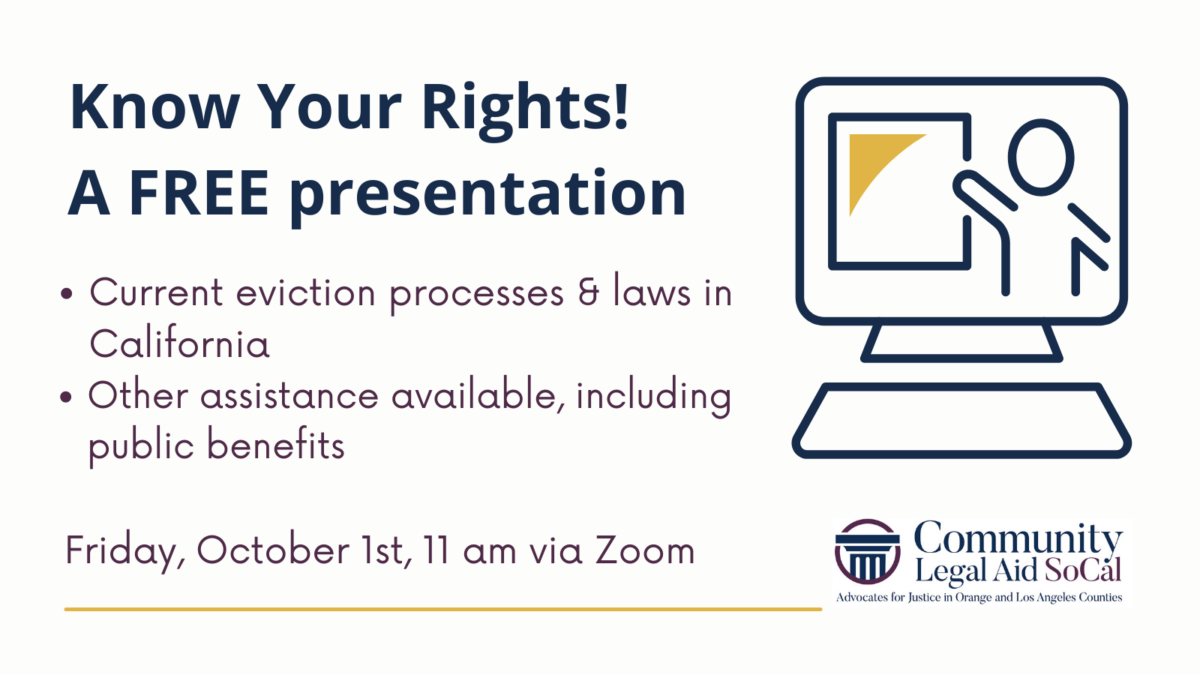 Know Your Rights!
A FREE presentation

• Current eviction processes & laws in California
• Other assistance available, including public benefits

Friday, October 1st, 11 am via Zoom

Community
Legal Aid SoCal
Advocates for Justice in Orange and Los Angeles Counties